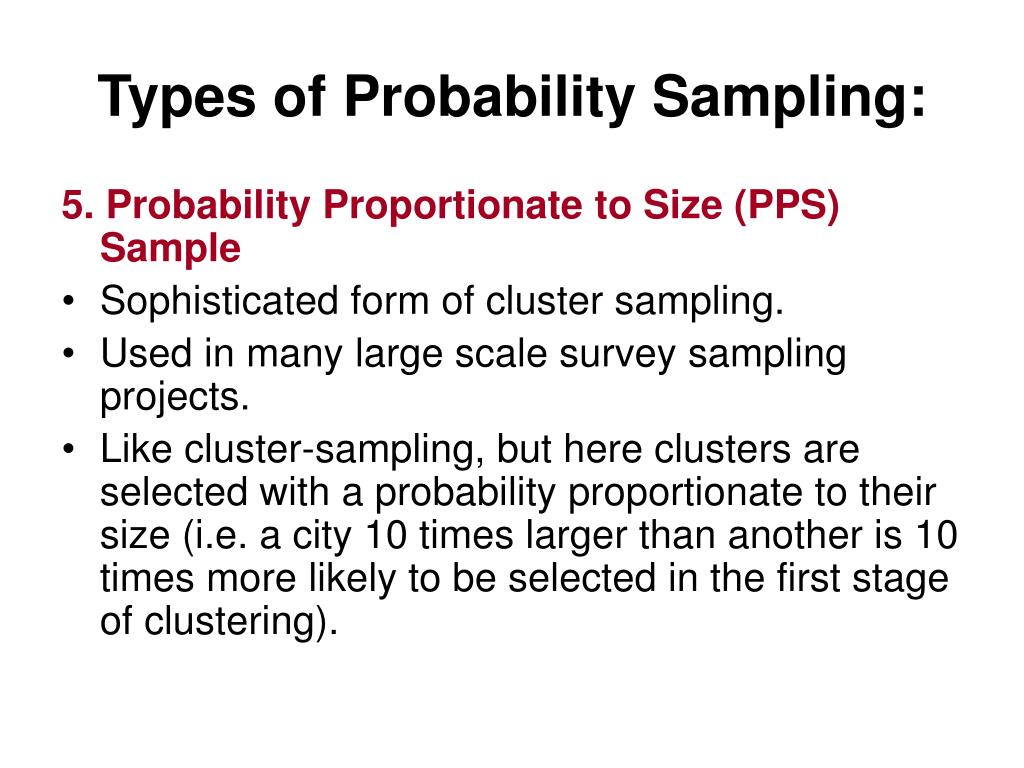 Types of Probability Sampling:

5. Probability Proportionate to Size (PPS) Sample

• Sophisticated form of cluster sampling.
• Used in many large scale survey sampling projects.
• Like cluster-sampling, but here clusters are selected with a probability proportionate to their size (i.e. a city 10 times larger than another is 10 times more likely to be selected in the first stage of clustering).